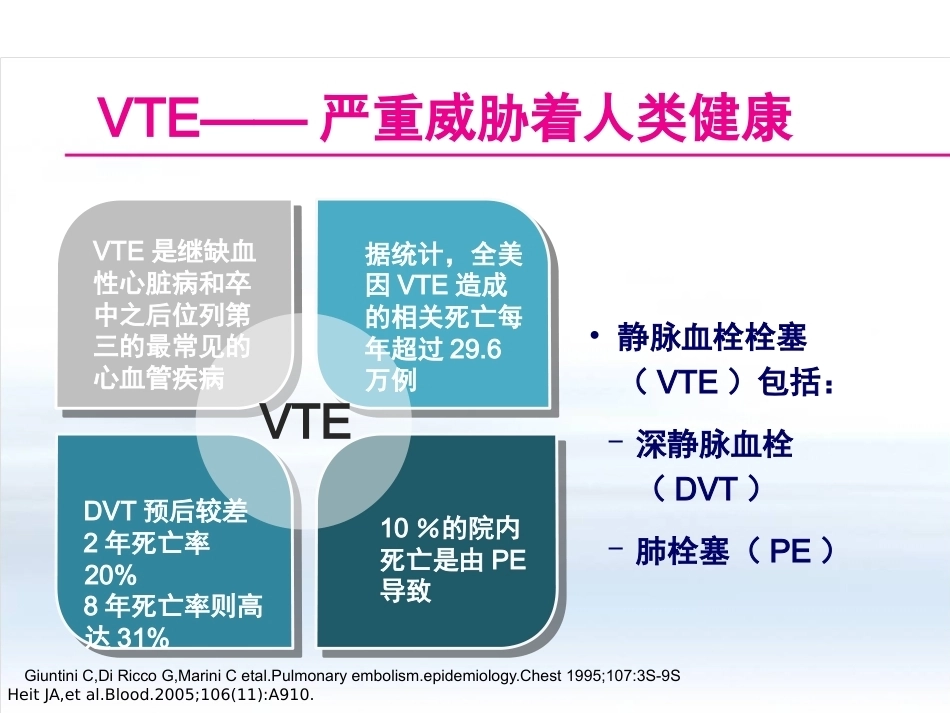 VTE—— 严重威胁着人类健康

VTE 是继缺血性心脏病和卒中之后位列第三的最常见的心血管疾病

据统计，全美因 VTE 造成的相关死亡每年超过 29.6 万例

VTE

DVT 预后较差
2 年死亡率 20%
8 年死亡率则高达 31%

10 %的院内死亡是由 PE 导致

• 静脉血栓栓塞（ VTE ）包括：

– 深静脉血栓（ DVT ）

– 肺栓塞（ PE ）

Giuntini C,Di Ricco G,Marini C etal.Pulmonary embolism.epidemiology.Chest 1995;107:3S-9S
Heit JA,et al.Blood.2005;106(11):A910.